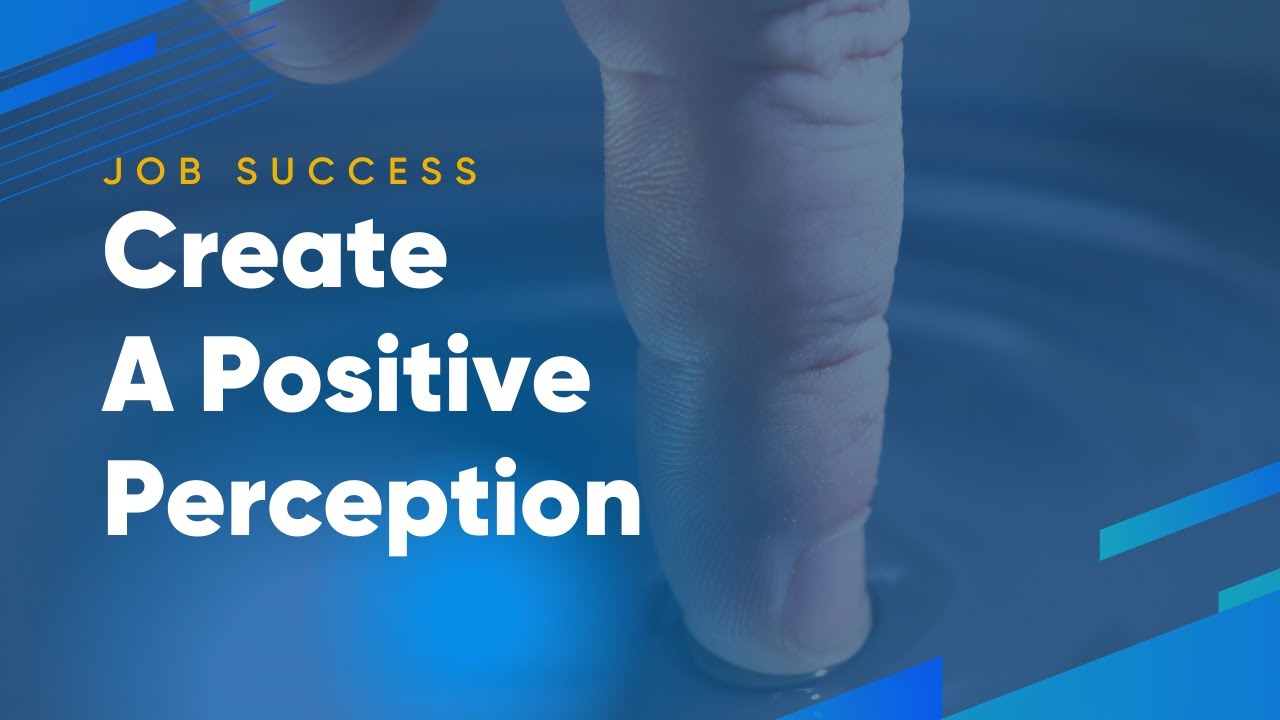 JOB SUCCESS

Create
A Positive
Perception